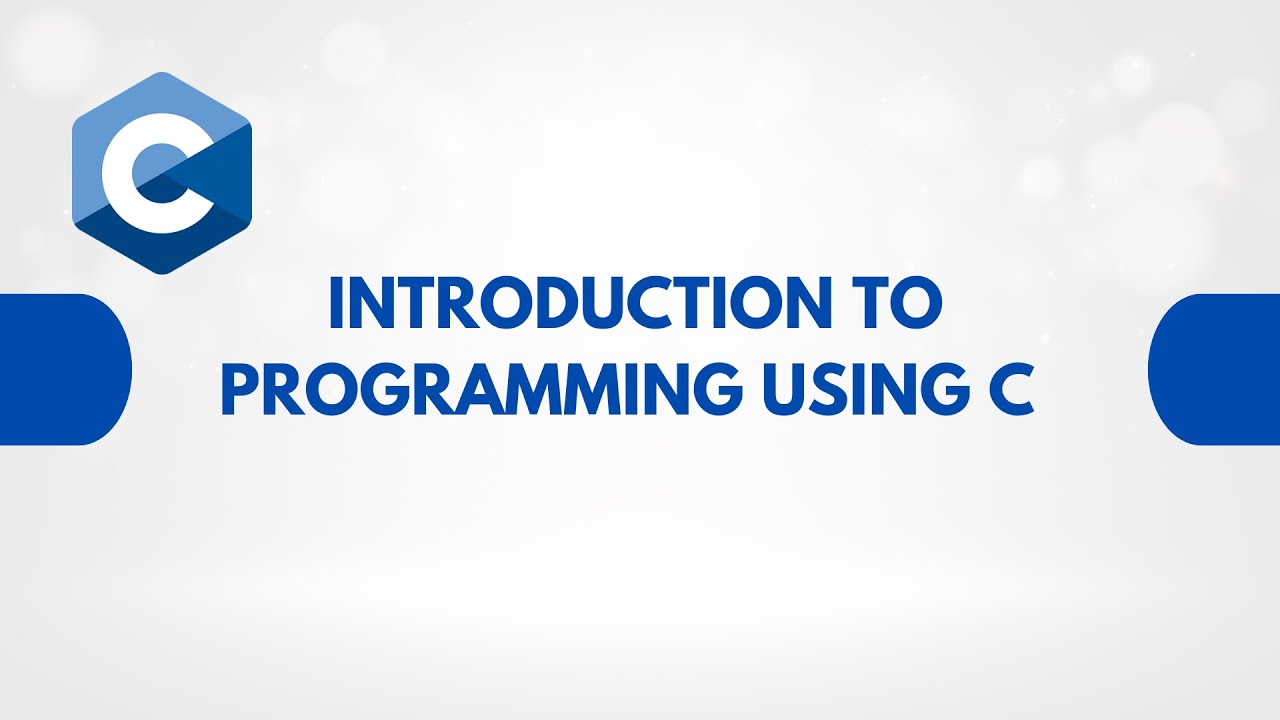 C

INTRODUCTION TO PROGRAMMING USING C